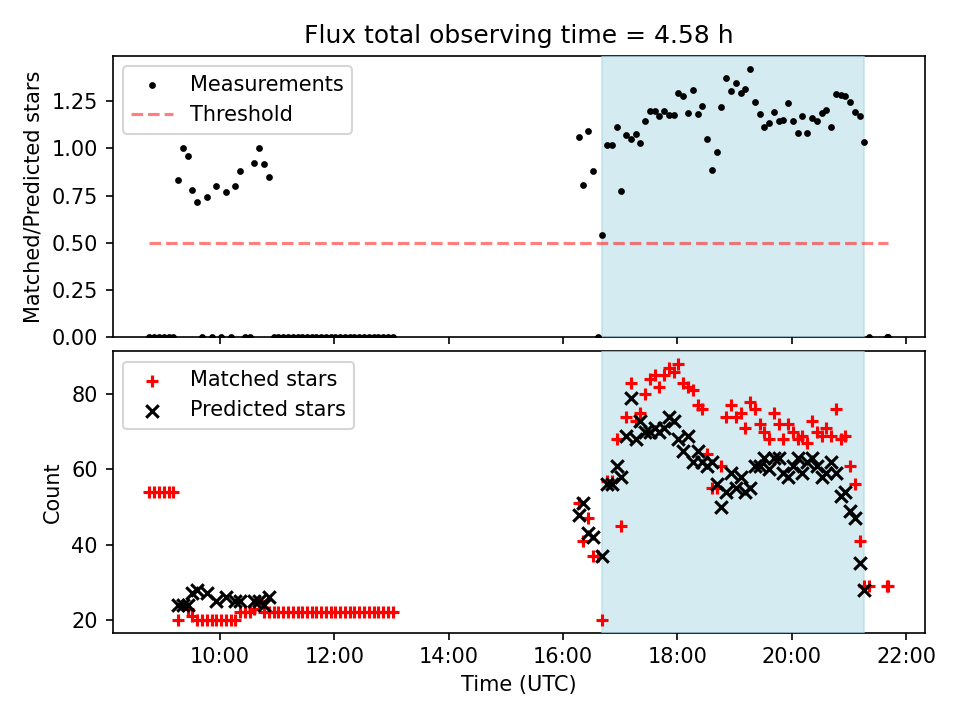 Flux total observing time = 4.58 h

Measurements
Threshold

Matched/Predicted stars

1.25
1.00
0.75
0.50
0.25
0.00

Matched stars
Predicted stars

Count

80
60
40
20

10:00
12:00
14:00
16:00
18:00
20:00
22:00

Time (UTC)